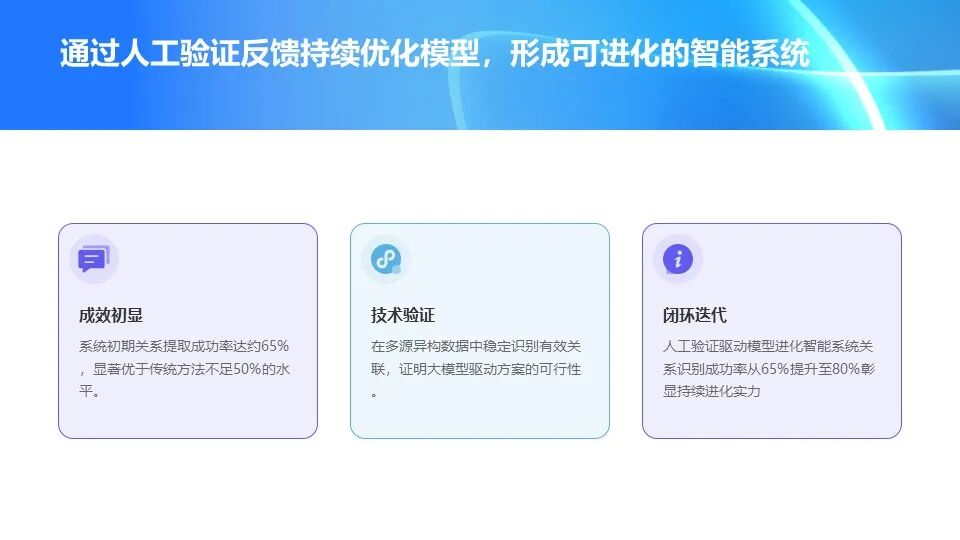 通过人工验证反馈持续优化模型，形成可进化的智能系统

成效初显

系统初期关系提取成功率达约65%，显著优于传统方法不足50%的水平。

技术验证

在多源异构数据中稳定识别有效关联，证明大模型驱动方案的可行性。

闭环迭代

人工验证驱动模型进化智能系统关系识别成功率从65%提升至80%彰显持续进化实力